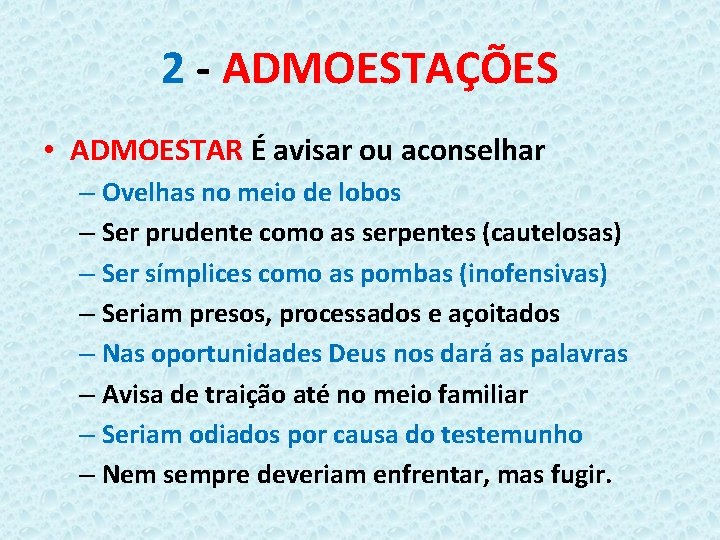 2 - ADMOESTAÇÕES

• ADMOESTAR É avisar ou aconselhar
– Ovelhas no meio de lobos
– Ser prudente como as serpentes (cautelosas)
– Ser símplices como as pombas (inofensivas)
– Seriam presos, processados e açoitados
– Nas oportunidades Deus nos dará as palavras
– Avisa de traição até no meio familiar
– Seriam odiados por causa do testemunho
– Nem sempre deveriam enfrentar, mas fugir.